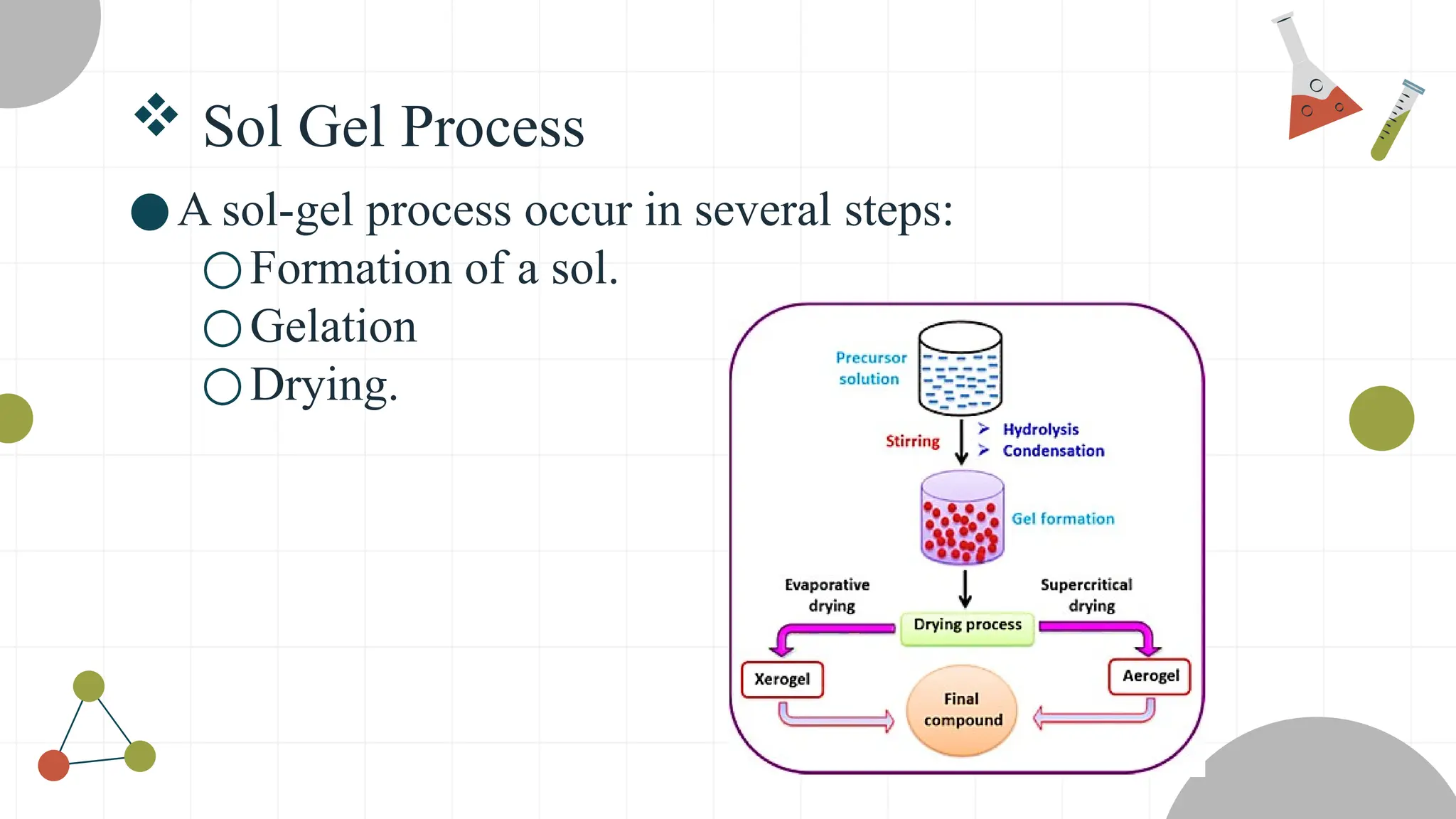 ❖ Sol Gel Process

● A sol-gel process occur in several steps:

○ Formation of a sol.

○ Gelation

○ Drying.

Precursor solution

Stirring

➤ Hydrolysis
➤ Condensation

Gel formation

Evaporative drying

Supercritical drying

Drying process

Xerogel

Aerogel

Final compound